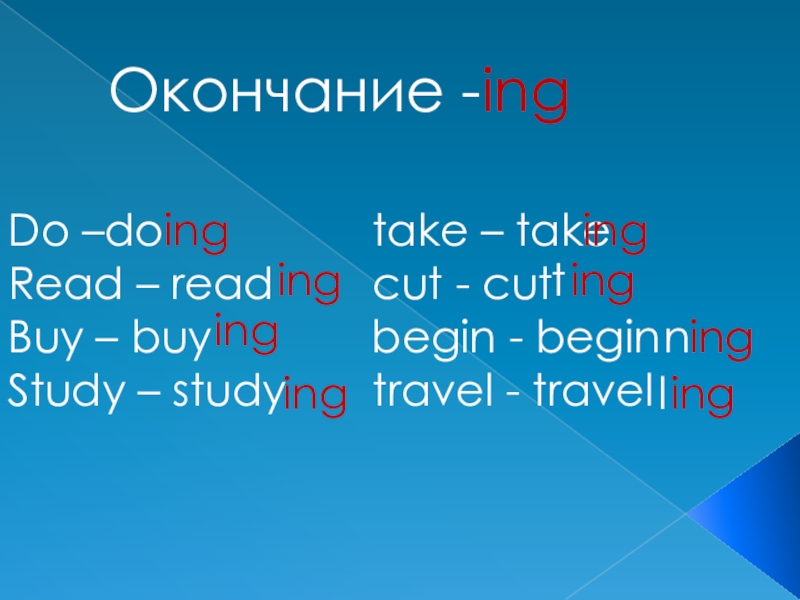 Окончание -ing

Do –doing
Read – reading
Buy – buying
Study – studying

take – takeing
cut - cutting
begin - beginning
travel - travelling